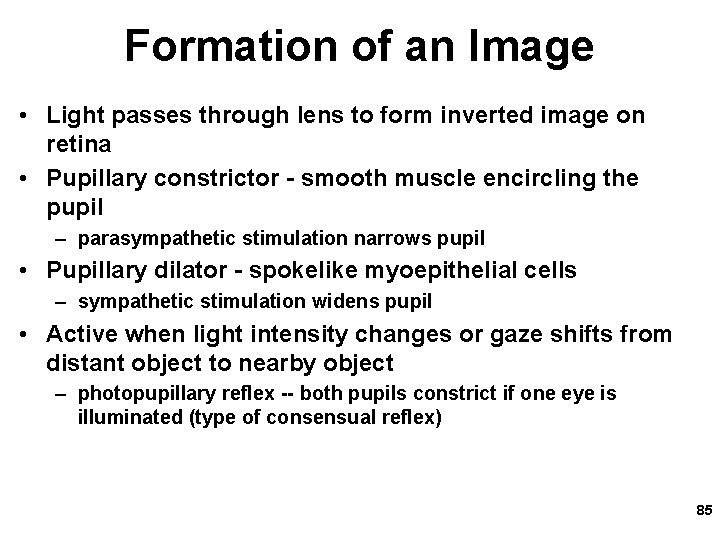 Formation of an Image

• Light passes through lens to form inverted image on retina

• Pupillary constrictor - smooth muscle encircling the pupil

– parasympathetic stimulation narrows pupil

• Pupillary dilator - spokelike myoepithelial cells

– sympathetic stimulation widens pupil

• Active when light intensity changes or gaze shifts from distant object to nearby object

– photopupillary reflex -- both pupils constrict if one eye is illuminated (type of consensual reflex)

85